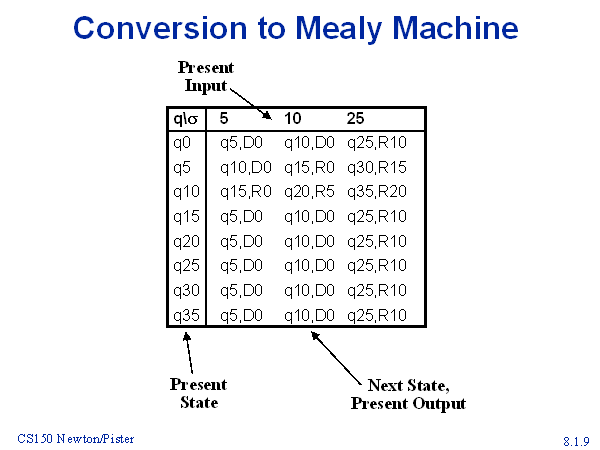 Conversion to Mealy Machine

Present Input

| q\σ | 5 | 10 | 25 |
|---|---|---|---|
| q0 | q5,D0 | q10,D0 | q25,R10 |
| q5 | q10,D0 | q15,R0 | q30,R15 |
| q10 | q15,R0 | q20,R5 | q35,R20 |
| q15 | q5,D0 | q10,D0 | q25,R10 |
| q20 | q5,D0 | q10,D0 | q25,R10 |
| q25 | q5,D0 | q10,D0 | q25,R10 |
| q30 | q5,D0 | q10,D0 | q25,R10 |
| q35 | q5,D0 | q10,D0 | q25,R10 |

Present State

Next State, Present Output

CS150 Newton/Pister

8.1.9